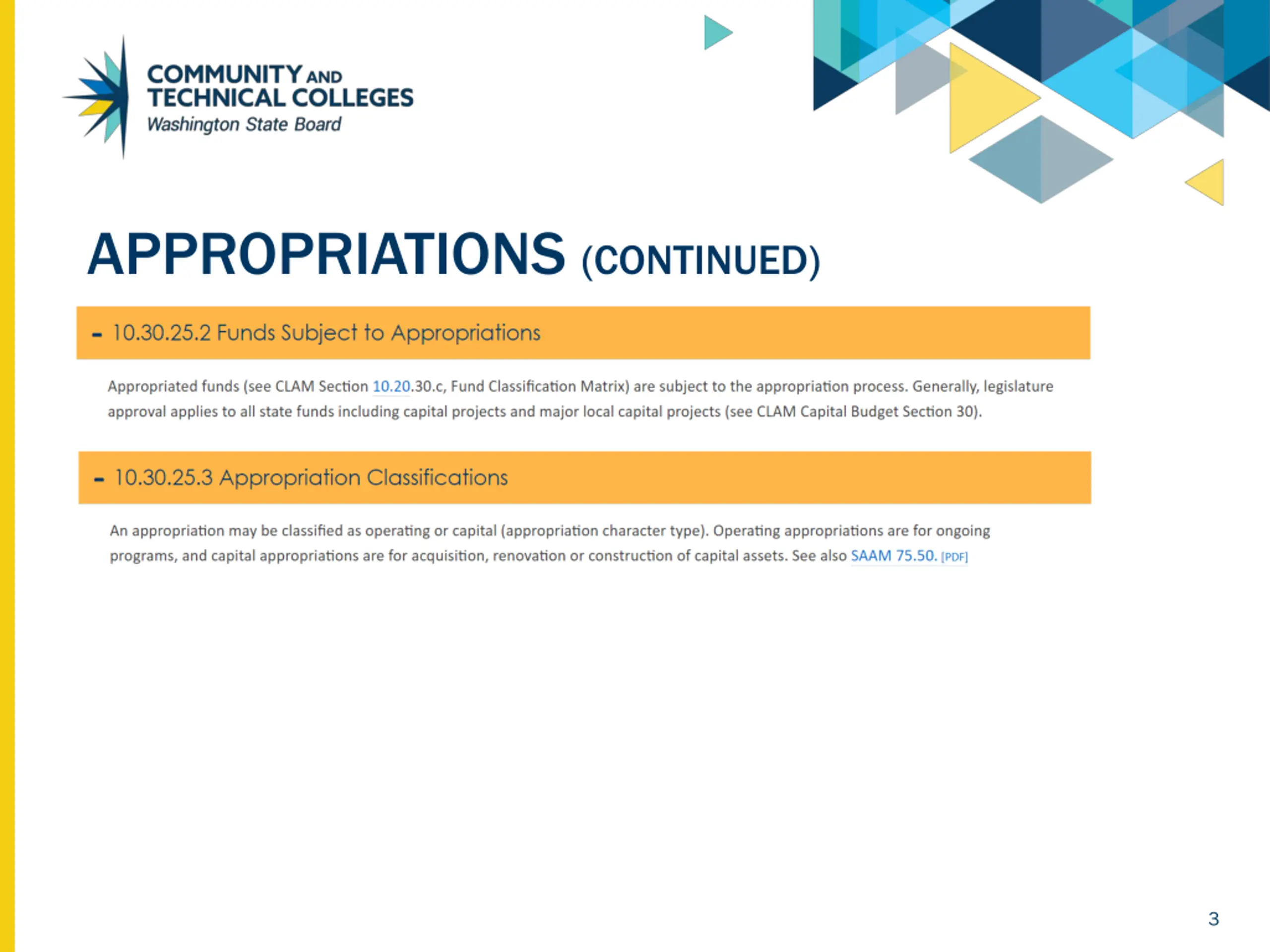 COMMUNITY AND TECHNICAL COLLEGES
Washington State Board

APPROPRIATIONS (CONTINUED)

- 10.30.25.2 Funds Subject to Appropriations

Appropriated funds (see CLAM Section 10.20.30.c, Fund Classification Matrix) are subject to the appropriation process. Generally, legislature approval applies to all state funds including capital projects and major local capital projects (see CLAM Capital Budget Section 30).

- 10.30.25.3 Appropriation Classifications

An appropriation may be classified as operating or capital (appropriation character type). Operating appropriations are for ongoing programs, and capital appropriations are for acquisition, renovation or construction of capital assets. See also SAAM 75.50. [PDF]

3